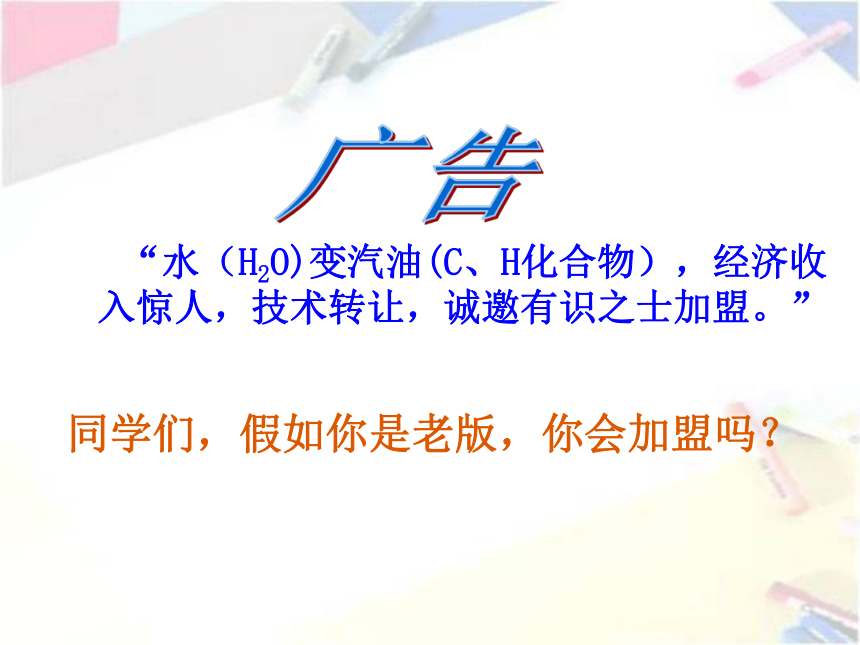 广告

“水（$H_2O$）变汽油（C、H化合物），经济收入惊人，技术转让，诚邀有识之士加盟。”

同学们，假如你是老版，你会加盟吗？